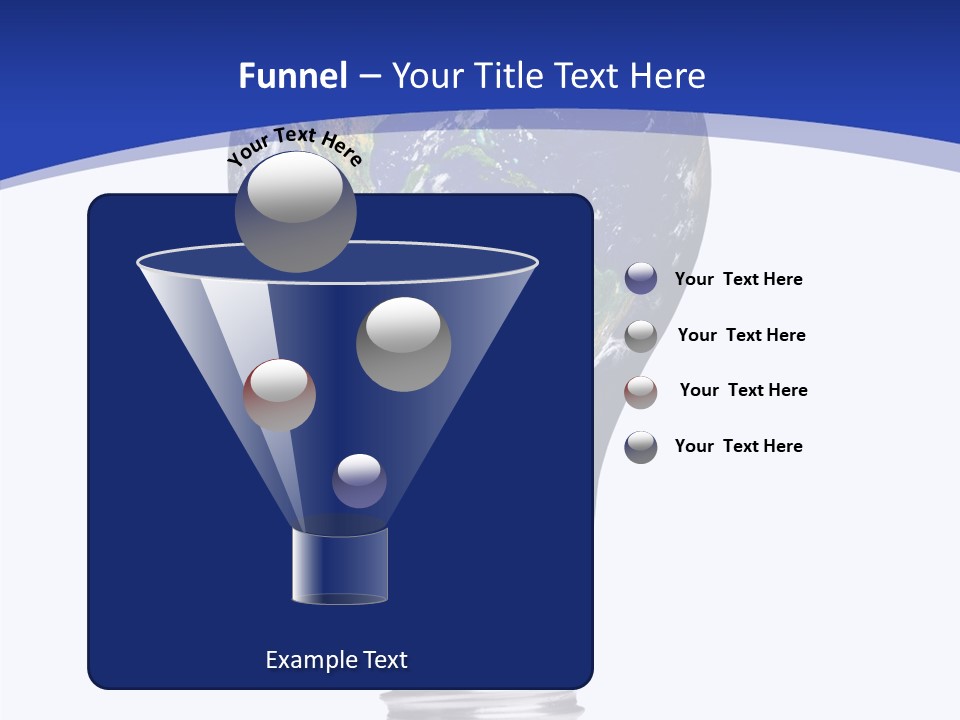 Funnel – Your Title Text Here

Your Text Here

Your Text Here

Your Text Here

Your Text Here

Your Text Here

Example Text